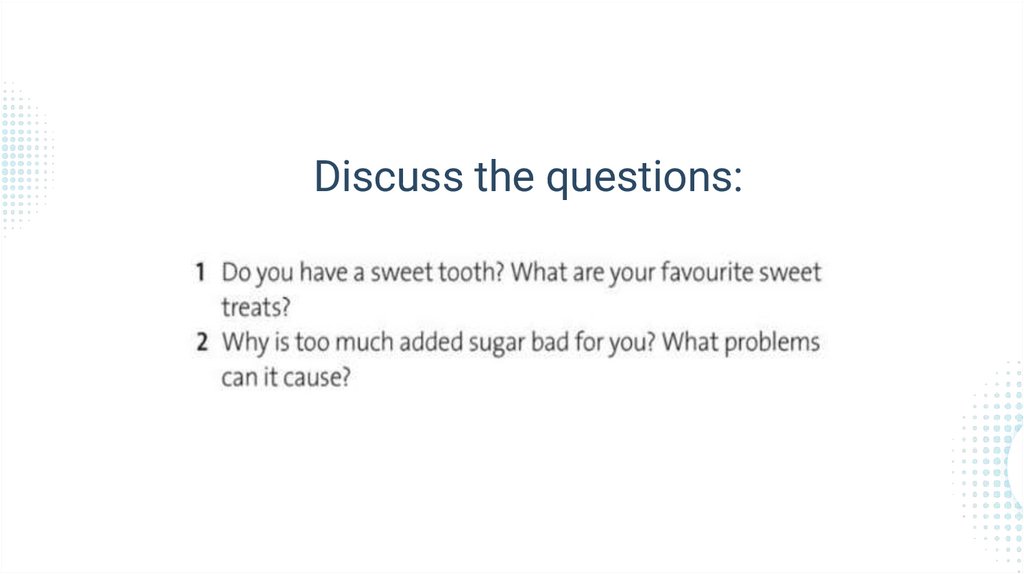 Discuss the questions:

1 Do you have a sweet tooth? What are your favourite sweet treats?
2 Why is too much added sugar bad for you? What problems can it cause?